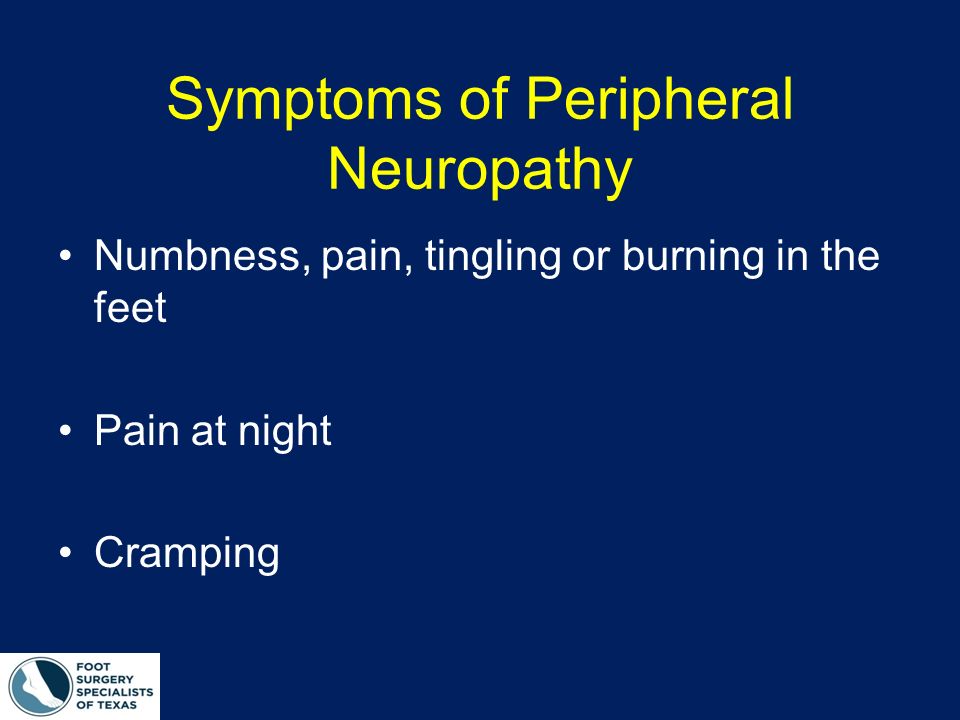 Symptoms of Peripheral Neuropathy

• Numbness, pain, tingling or burning in the feet

• Pain at night

• Cramping

FOOT SURGERY SPECIALISTS OF TEXAS